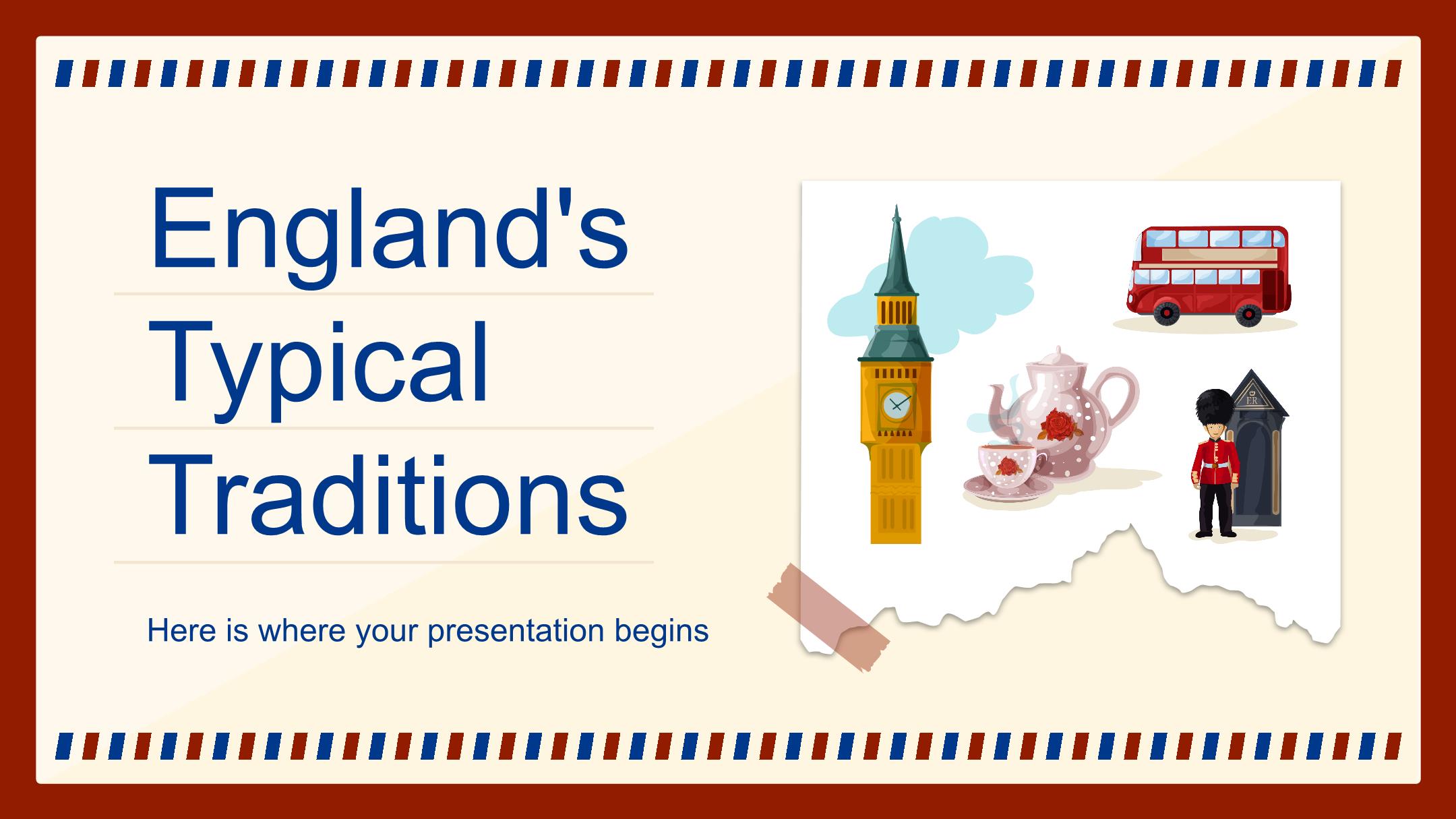 England's Typical Traditions

Here is where your presentation begins

ER